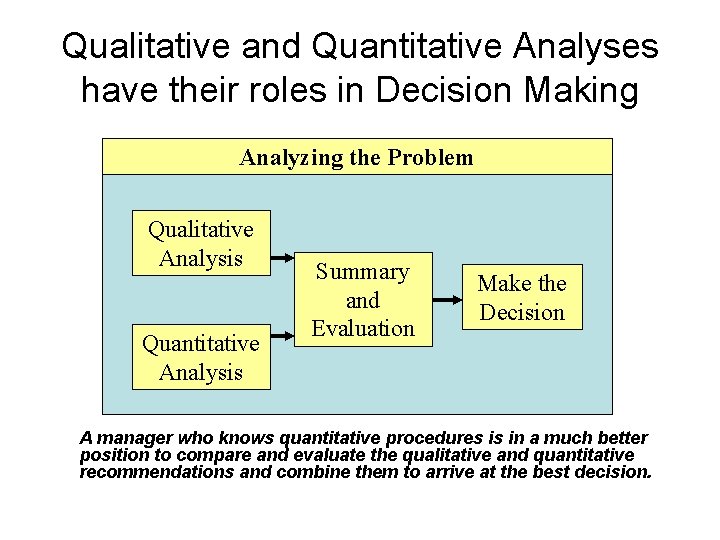 Qualitative and Quantitative Analyses have their roles in Decision Making

Analyzing the Problem

Qualitative Analysis

Quantitative Analysis

Summary and Evaluation

Make the Decision

A manager who knows quantitative procedures is in a much better position to compare and evaluate the qualitative and quantitative recommendations and combine them to arrive at the best decision.